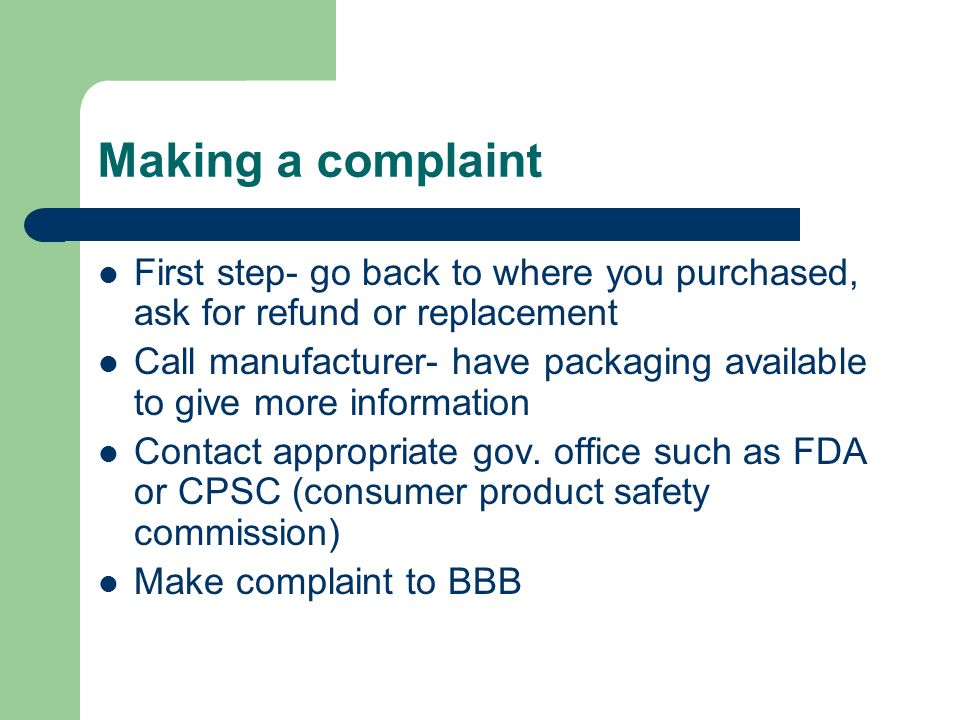 Making a complaint

- First step- go back to where you purchased, ask for refund or replacement
- Call manufacturer- have packaging available to give more information
- Contact appropriate gov. office such as FDA or CPSC (consumer product safety commission)
- Make complaint to BBB